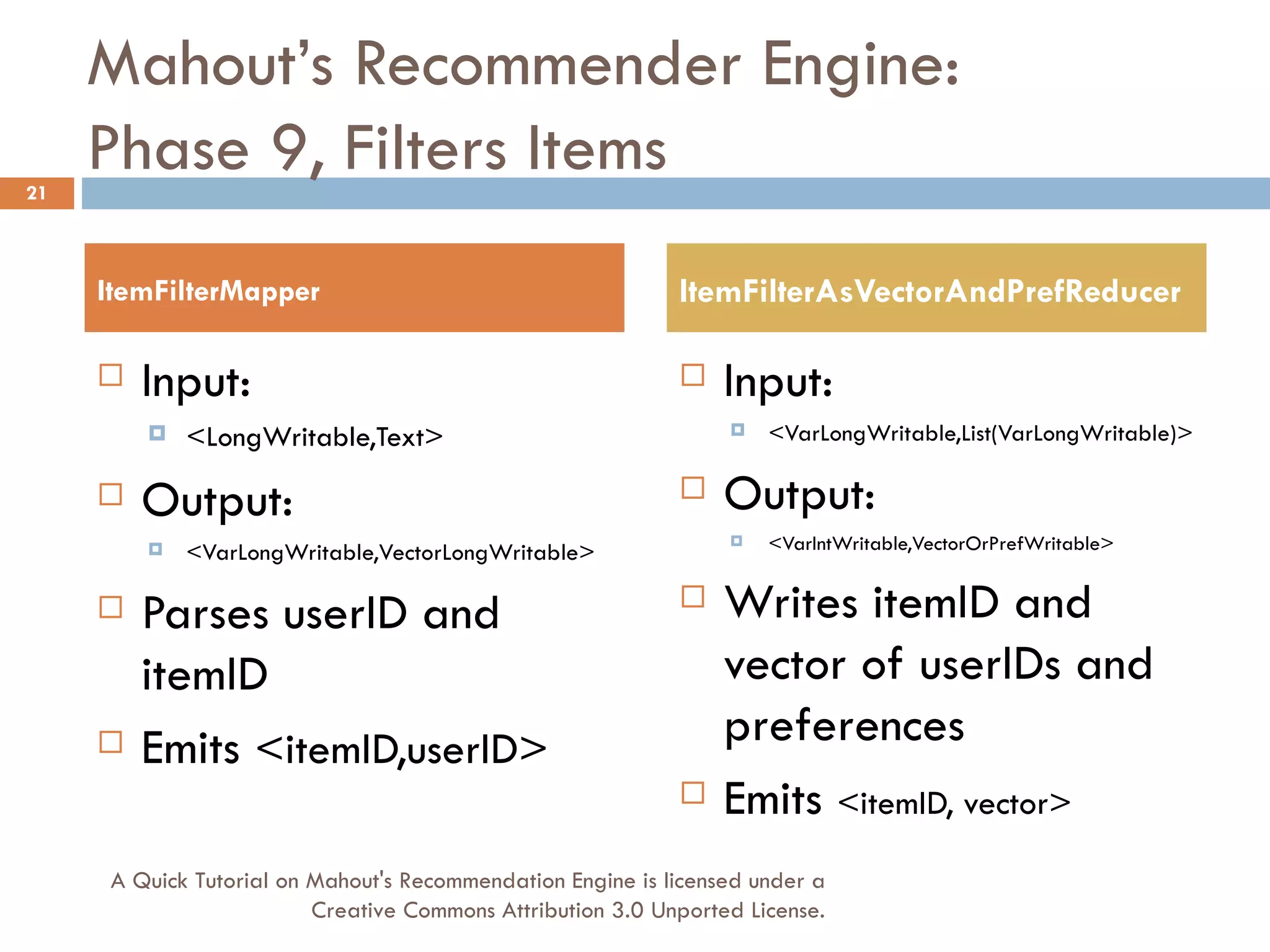 Mahout's Recommender Engine: Phase 9, Filters Items

21

ItemFilterMapper

Input:

<LongWritable,Text>

Output:

<VarLongWritable,VectorLongWritable>

Parses userID and itemID

Emits <itemID,userID>

ItemFilterAsVectorAndPrefReducer

Input:

<VarLongWritable,List(VarLongWritable)>

Output:

<VarIntWritable,VectorOrPrefWritable>

Writes itemID and vector of userIDs and preferences

Emits <itemID, vector>

A Quick Tutorial on Mahout's Recommendation Engine is licensed under a Creative Commons Attribution 3.0 Unported License.